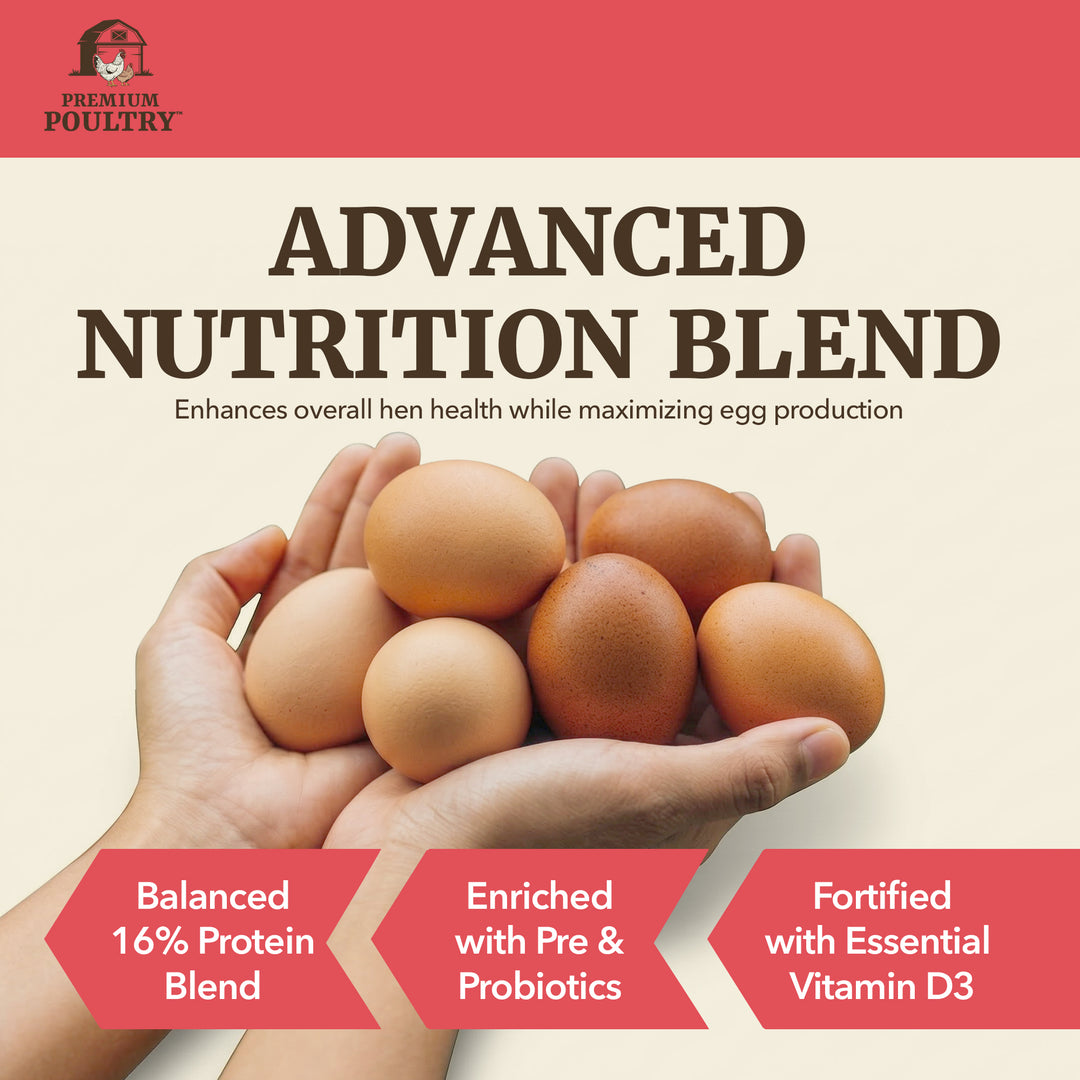 PREMIUM POULTRY™

ADVANCED NUTRITION BLEND

Enhances overall hen health while maximizing egg production

Balanced 16% Protein Blend

Enriched with Pre & Probiotics

Fortified with Essential Vitamin D3